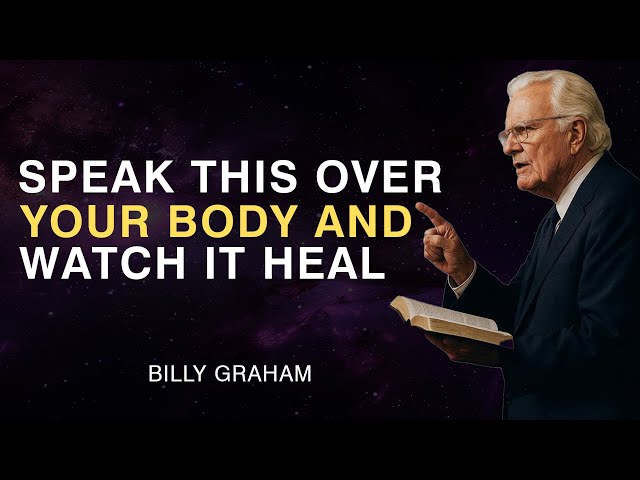 SPEAK THIS OVER YOUR BODY AND WATCH IT HEAL

BILLY GRAHAM